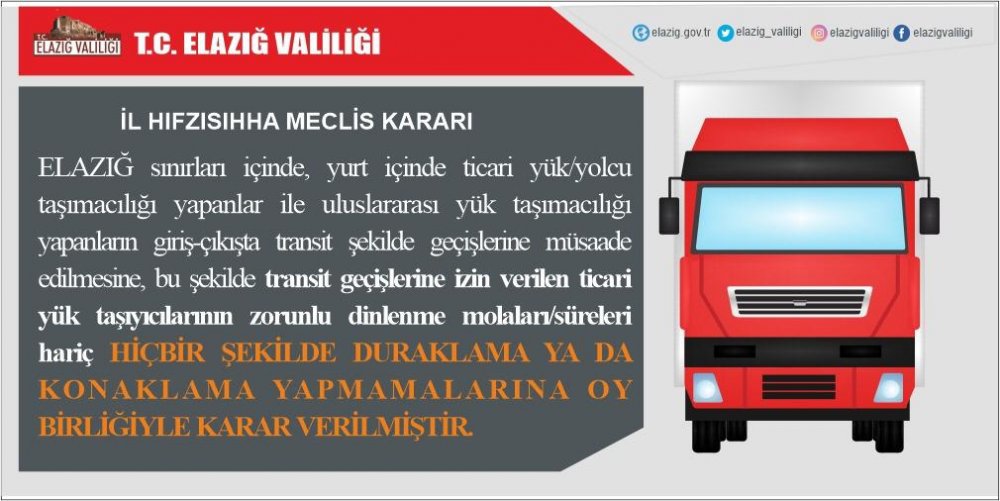 ELAZIĞ VALİLİĞİ T.C. ELAZIĞ VALİLİĞİ

elazig.gov.tr elazig_valiligi elazigvaliligi elazigvaliligi

İL HIFZISIHHA MECLİS KARARI

ELAZIĞ sınırları içinde, yurt içinde ticari yük/yolcu taşımacılığı yapanlar ile uluslararası yük taşımacılığı yapanların giriş-çıkışta transit şekilde geçişlerine müsaade edilmesine, bu şekilde transit geçişlerine izin verilen ticari yük taşıyıcılarının zorunlu dinlenme molaları/süreleri hariç HİÇBİR ŞEKİLDE DURAKLAMA YA DA KONAKLAMA YAPMAMALARINA OY BİRLİĞİYLE KARAR VERİLMİŞTİR.